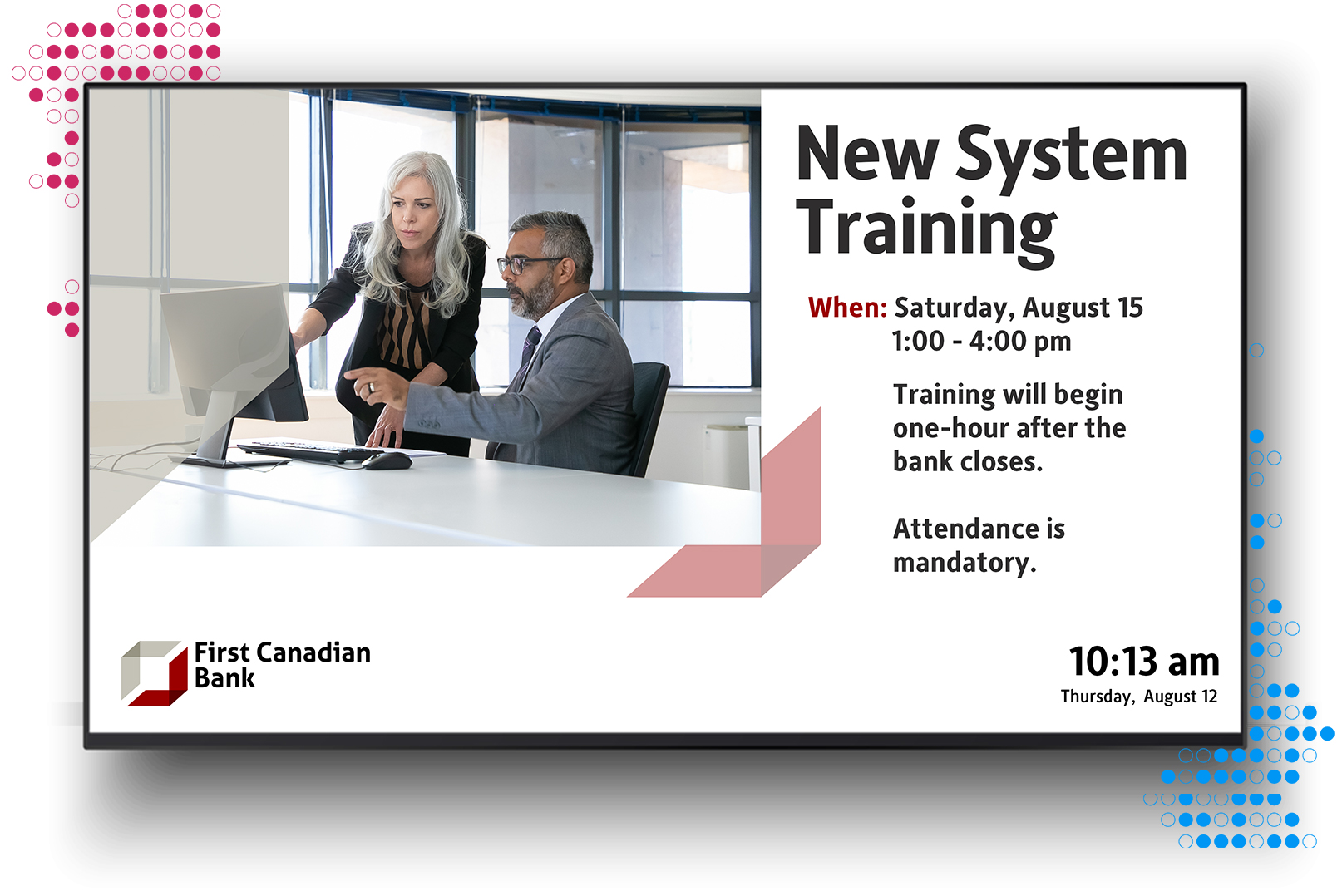 New System Training

When: Saturday, August 15
1:00 - 4:00 pm

Training will begin one-hour after the bank closes.

Attendance is mandatory.

First Canadian Bank

10:13 am
Thursday, August 12